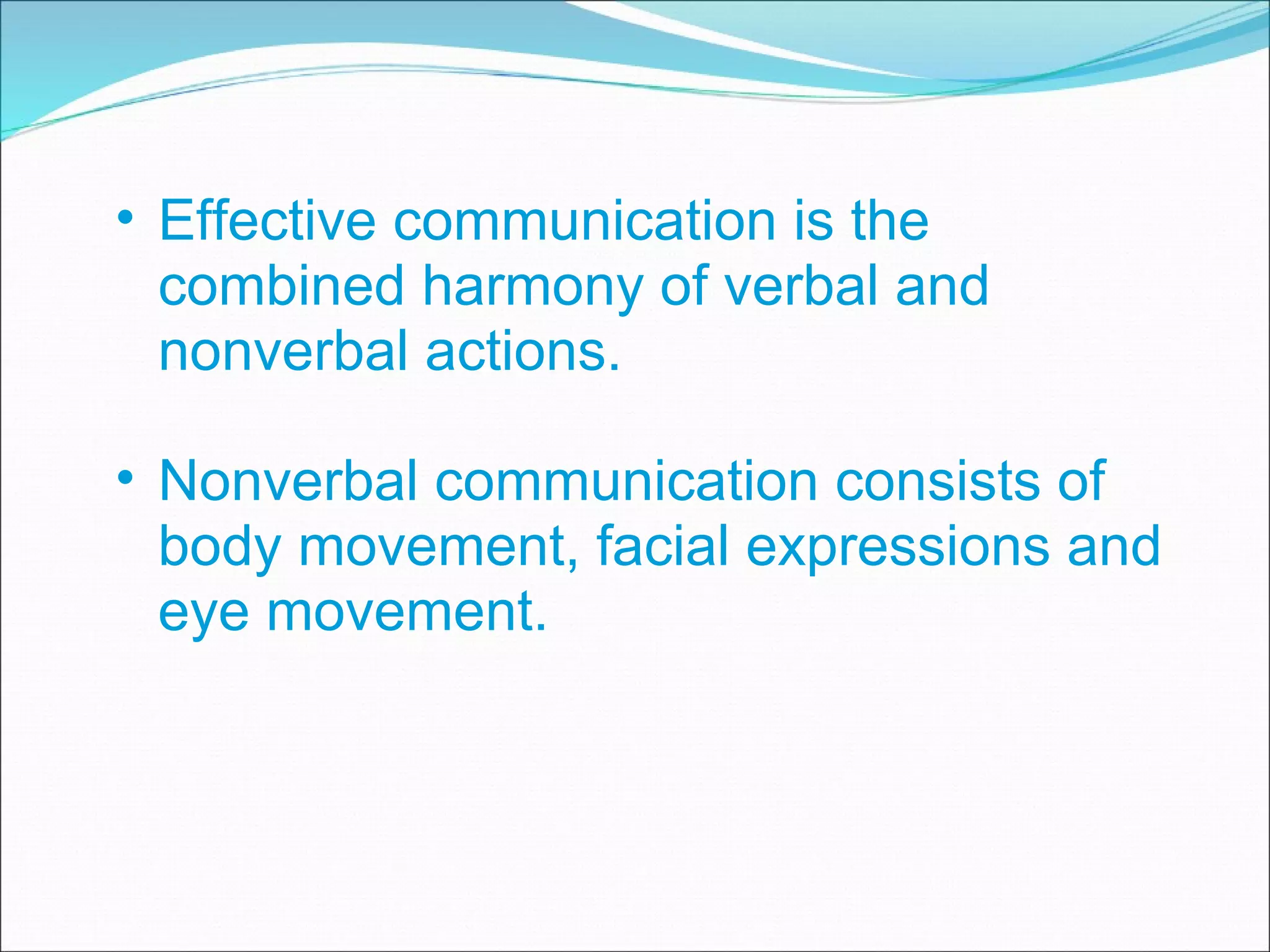 • Effective communication is the combined harmony of verbal and nonverbal actions.

• Nonverbal communication consists of body movement, facial expressions and eye movement.